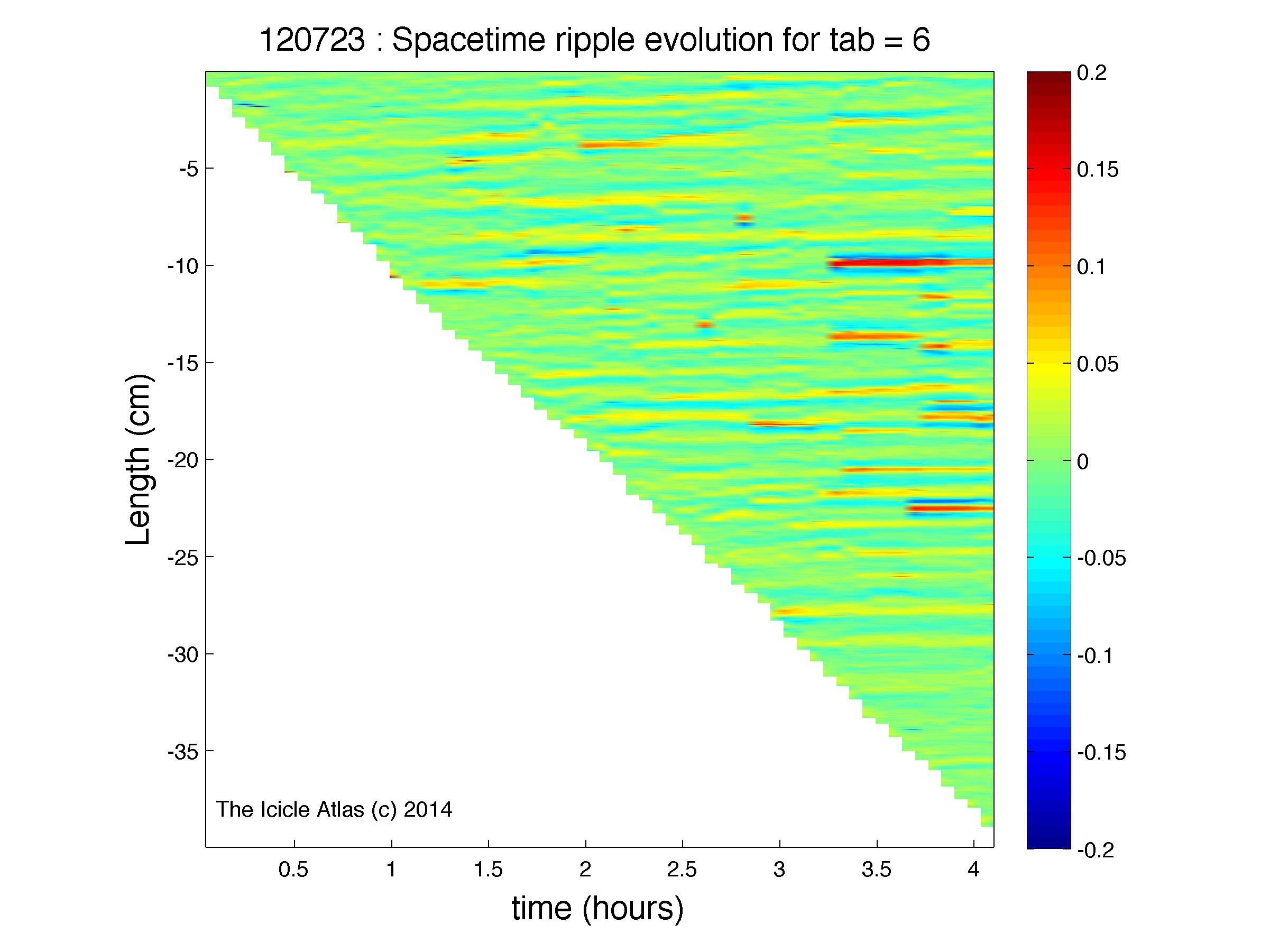 120723 : Spacetime ripple evolution for tab = 6

Length (cm)

-5
-10
-15
-20
-25
-30
-35

The Icicle Atlas (c) 2014

0.5
1
1.5
2
2.5
3
3.5
4

time (hours)

0.2
0.15
0.1
0.05
0
-0.05
-0.1
-0.15
-0.2